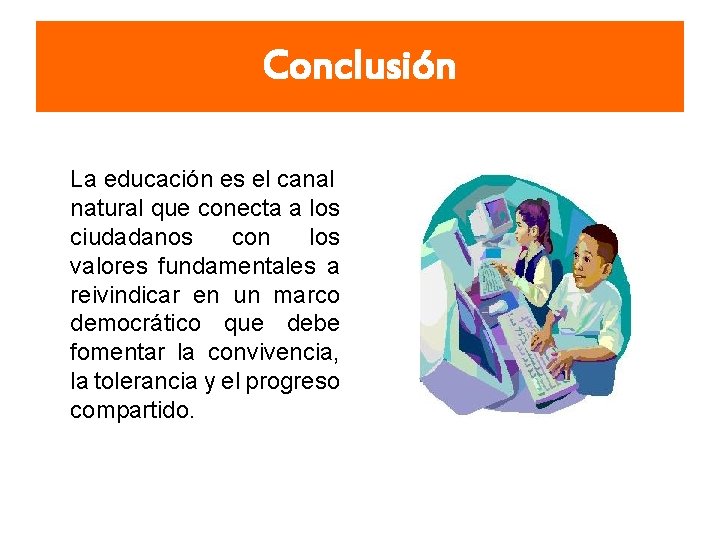 Conclusión

La educación es el canal natural que conecta a los ciudadanos con los valores fundamentales a reivindicar en un marco democrático que debe fomentar la convivencia, la tolerancia y el progreso compartido.